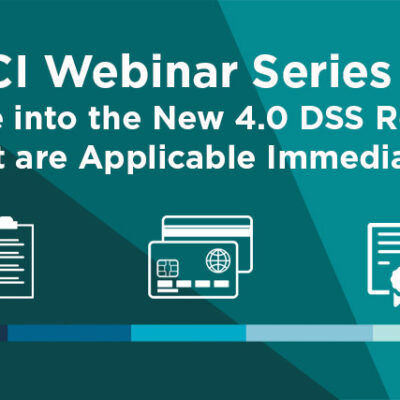 CI Webinar Series
e into the New 4.0 DSS R
t are Applicable Immedia